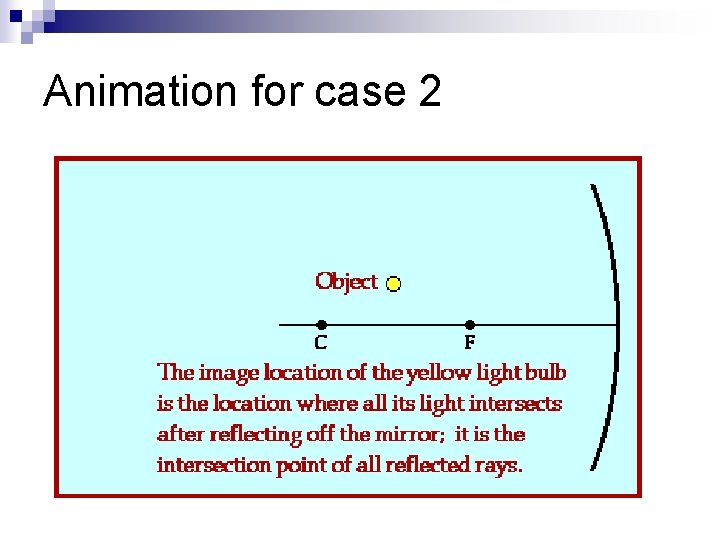 Animation for case 2

Object

C

F

The image location of the yellow light bulb is the location where all its light intersects after reflecting off the mirror; it is the intersection point of all reflected rays.